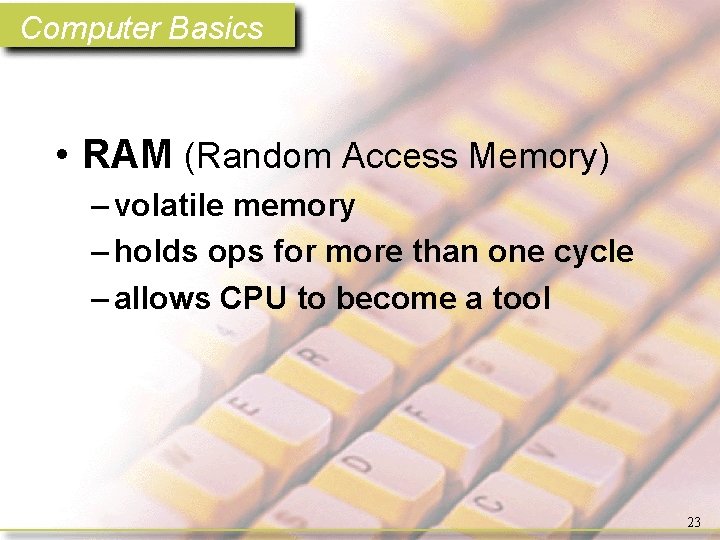 Computer Basics

• RAM (Random Access Memory)
– volatile memory
– holds ops for more than one cycle
– allows CPU to become a tool

23